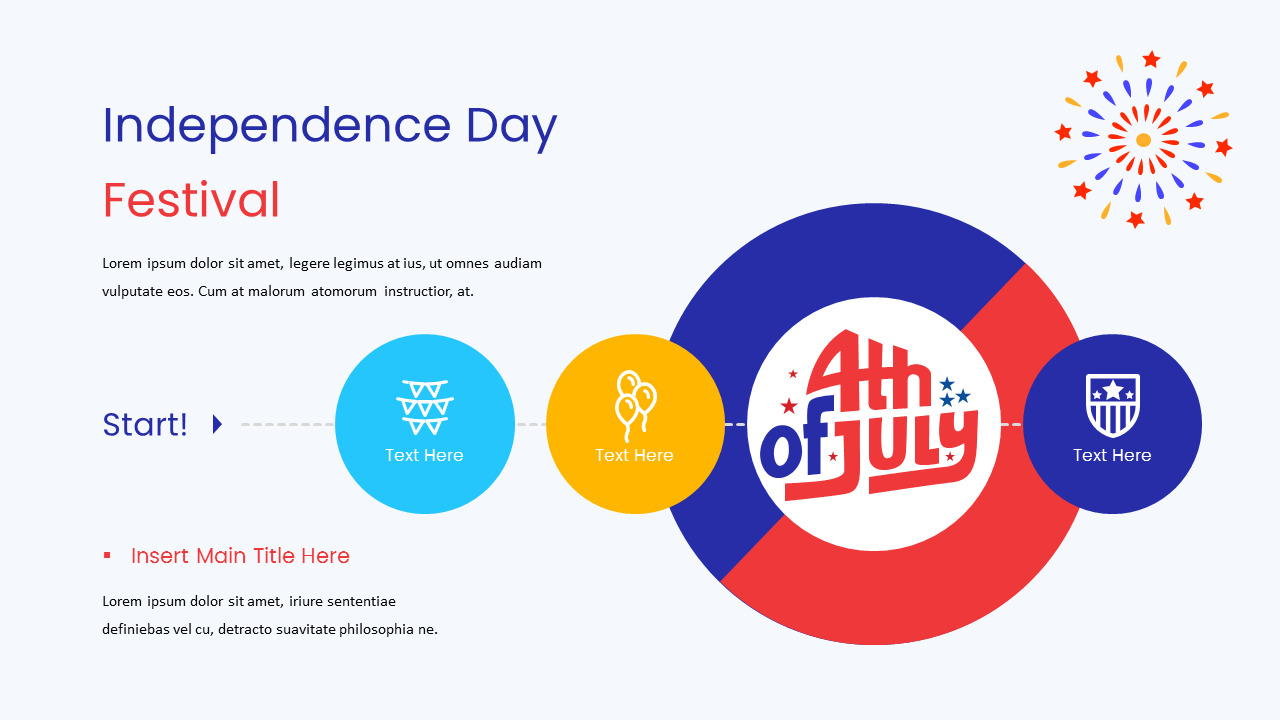 Independence Day

Festival

Lorem ipsum dolor sit amet, legere legimus at ius, ut omnes audiam vulputate eos. Cum at malorum atomorum instructior, at.

Start!

Text Here

Text Here

4th of July

Text Here

Insert Main Title Here

Lorem ipsum dolor sit amet, iriure sententiae definiebas vel cu, detracto suavitate philosophia ne.